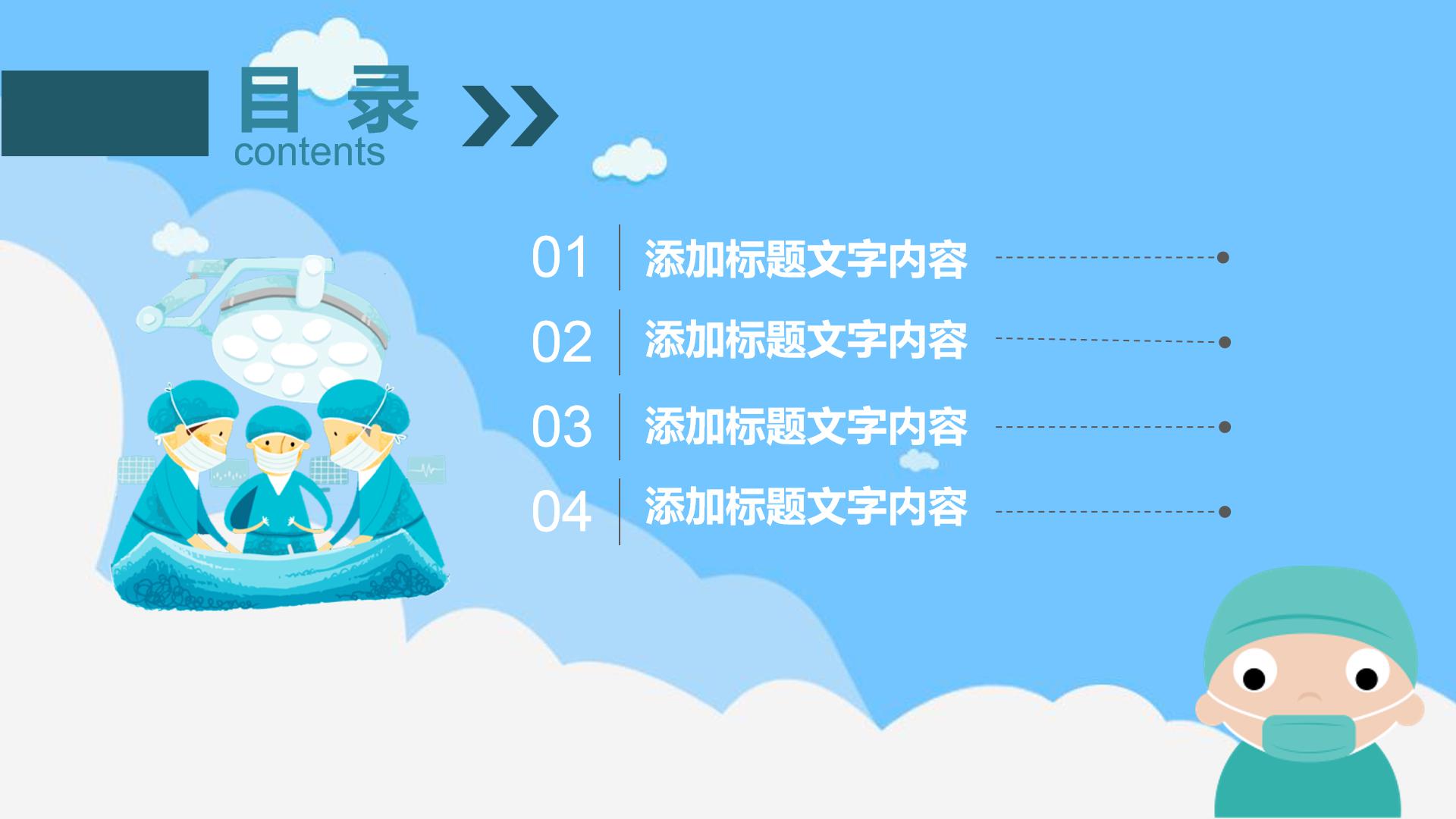 目 录
contents

01 添加标题文字内容

02 添加标题文字内容

03 添加标题文字内容

04 添加标题文字内容